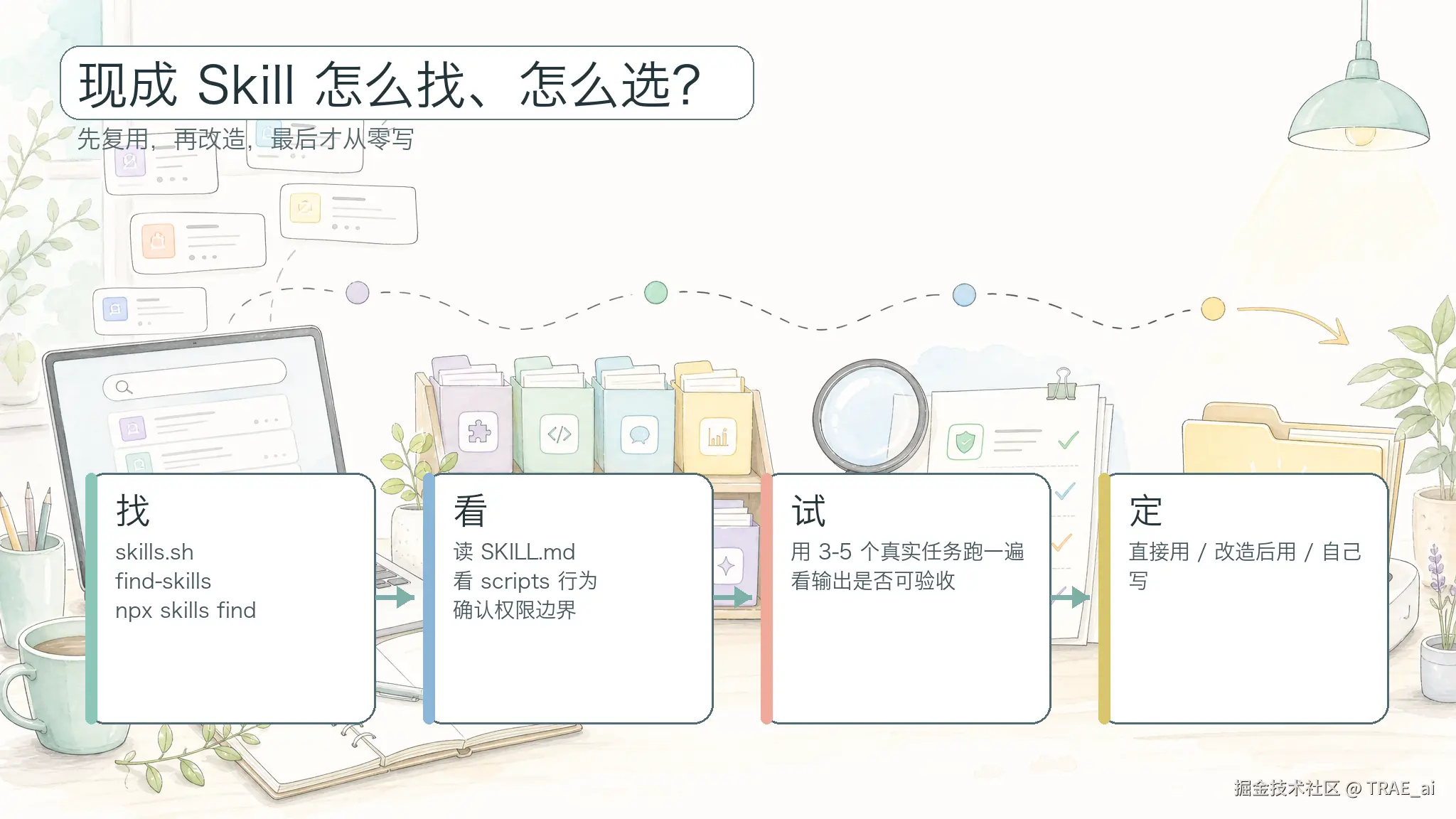 现成 Skill 怎么找、怎么选?

先复用，再改造，最后才从零写

找

skills.sh
find-skills
npx skills find

看

读 SKILL.md
看 scripts 行为
确认权限边界

试

用 3-5 个真实任务跑一遍
看输出是否可验收

定

直接用 / 改造后用 / 自己写

掘金技术社区 @ TRAE_ai